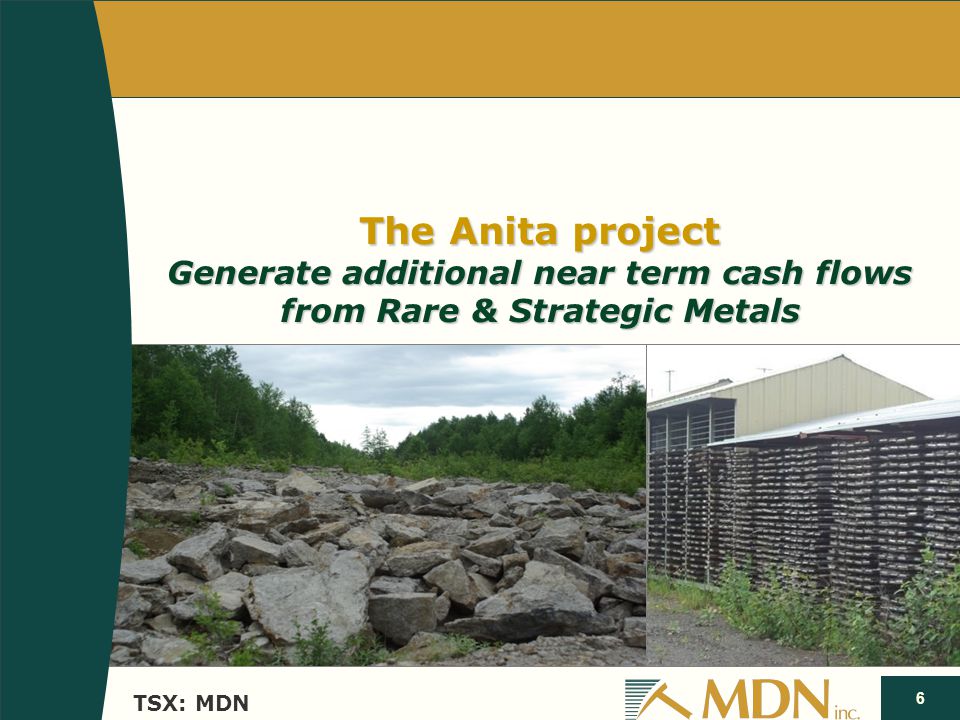 The Anita project
Generate additional near term cash flows from Rare & Strategic Metals

TSX: MDN

MDN inc.

6